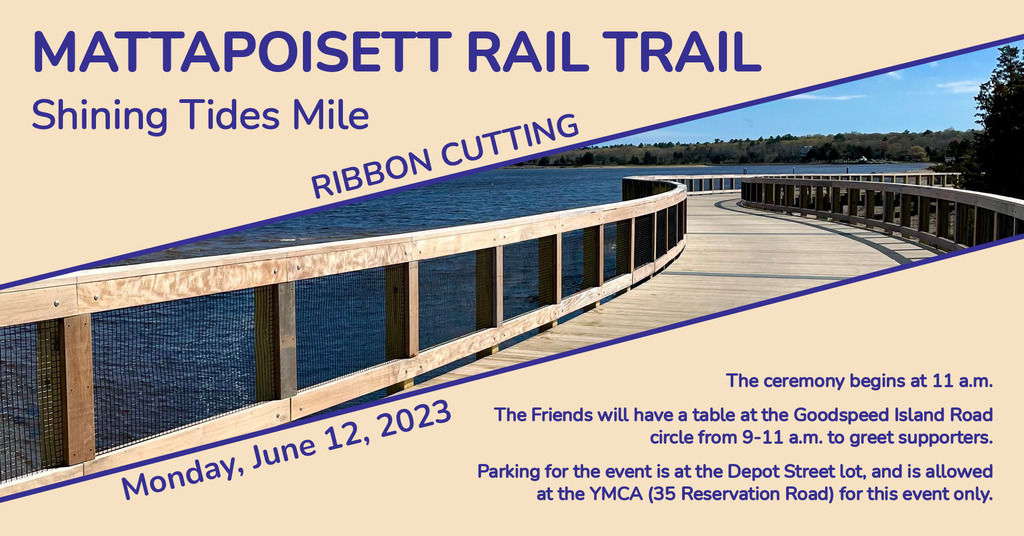 MATTAPOISETT RAIL TRAIL

Shining Tides Mile

RIBBON CUTTING

Monday, June 12, 2023

The ceremony begins at 11 a.m.

The Friends will have a table at the Goodspeed Island Road circle from 9-11 a.m. to greet supporters.

Parking for the event is at the Depot Street lot, and is allowed at the YMCA (35 Reservation Road) for this event only.